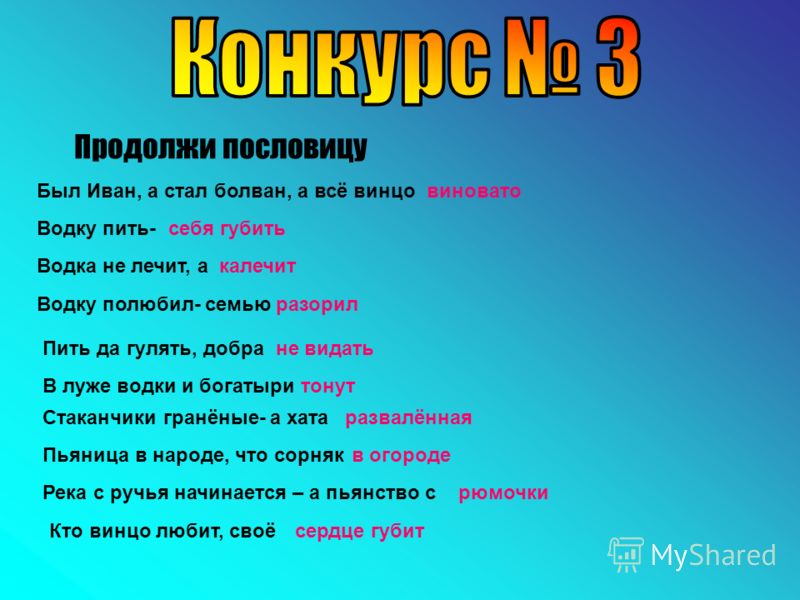 Конкурс № 3

Продолжи пословицу

Был Иван, а стал болван, а всё винцо виновато

Водку пить- себя губить

Водка не лечит, а калечит

Водку полюбил- семью разорил

Пить да гулять, добра не видать

В луже водки и богатыри тонут

Стаканчики гранёные- а хата развалённая

Пьяница в народе, что сорняк в огороде

Река с ручья начинается – а пьянство с рюмочки

Кто винцо любит, своё сердце губит

MyShared